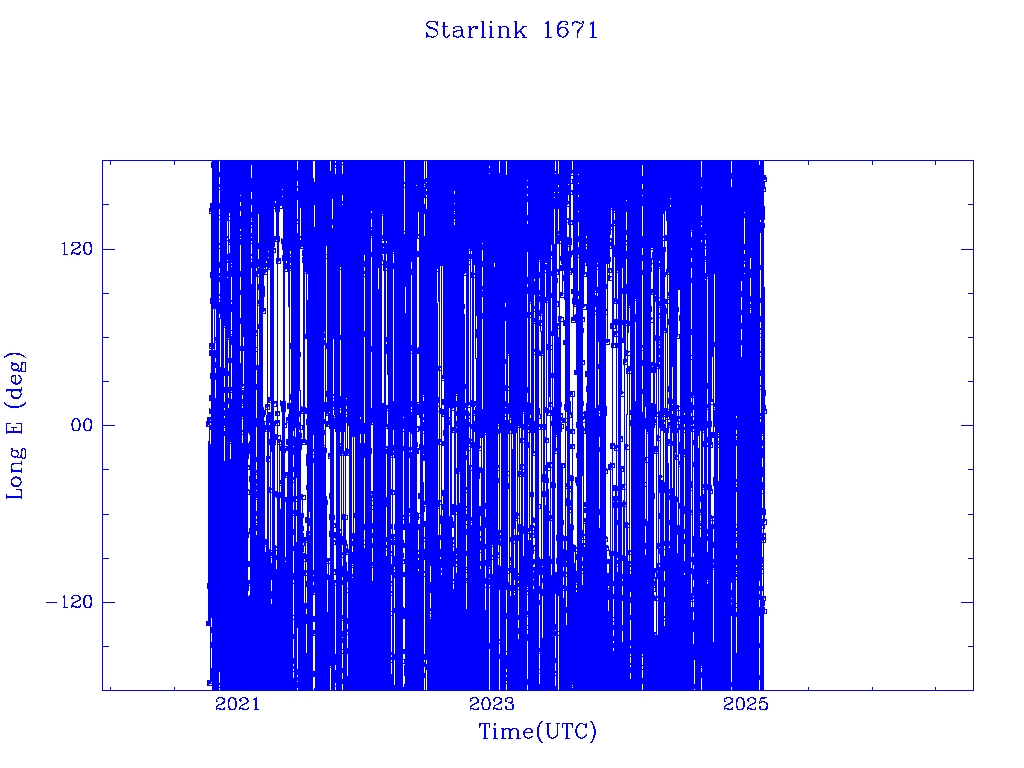 Starlink 1671

Long E (deg)

120

00

−120

2021

2023

2025

Time(UTC)